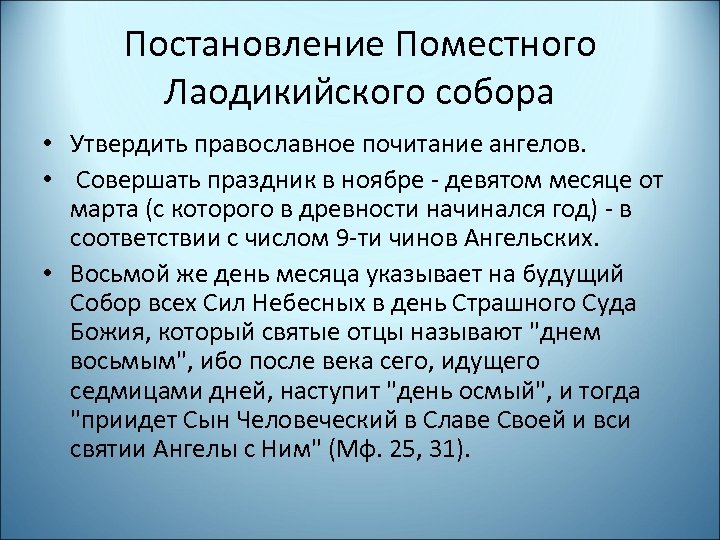 Постановление Поместного Лаодикийского собора

• Утвердить православное почитание ангелов.
• Совершать праздник в ноябре - девятом месяце от марта (с которого в древности начинался год) - в соответствии с числом 9-ти чинов Ангельских.
• Восьмой же день месяца указывает на будущий Собор всех Сил Небесных в день Страшного Суда Божия, который святые отцы называют "днем восьмым", ибо после века сего, идущего седмицами дней, наступит "день осмый", и тогда "приидет Сын Человеческий в Славе Своей и вси святии Ангелы с Ним" (Мф. 25, 31).